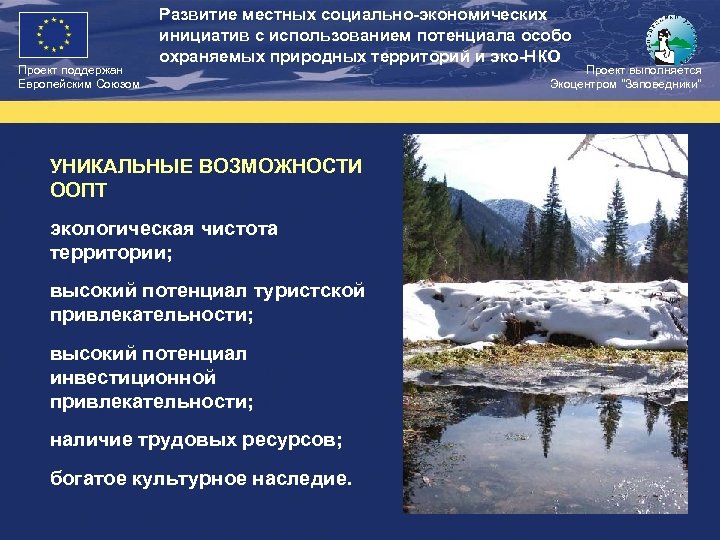 Развитие местных социально-экономических инициатив с использованием потенциала особо охраняемых природных территорий и эко-НКО

Проект поддержан Европейским Союзом

Проект выполняется Экоцентром "Заповедники"

УНИКАЛЬНЫЕ ВОЗМОЖНОСТИ ООПТ

экологическая чистота территории;

высокий потенциал туристской привлекательности;

высокий потенциал инвестиционной привлекательности;

наличие трудовых ресурсов;

богатое культурное наследие.